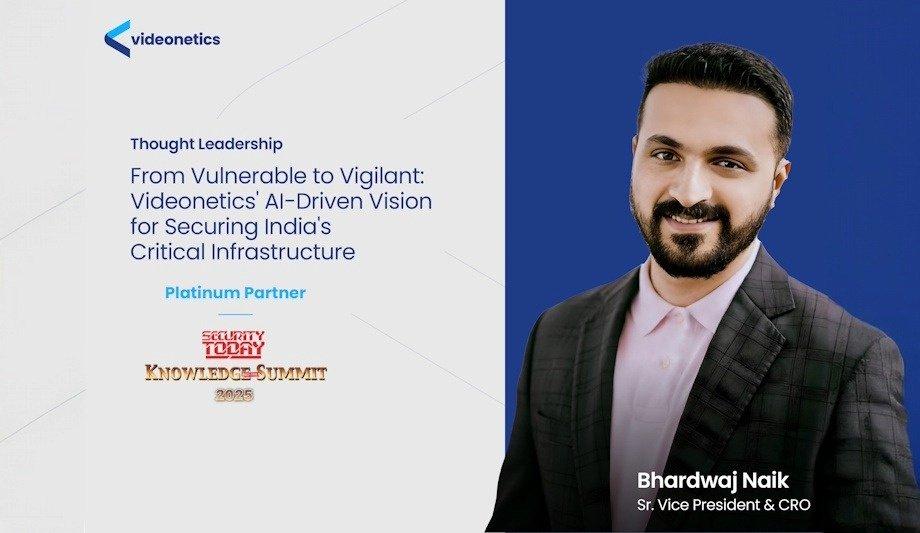 videonetics

Thought Leadership

From Vulnerable to Vigilant: Videonetics' AI-Driven Vision for Securing India's Critical Infrastructure

Platinum Partner

SECURITY TODAY
KNOWLEDGE SUMMIT
2025

Bhardwaj Naik
Sr. Vice President & CRO